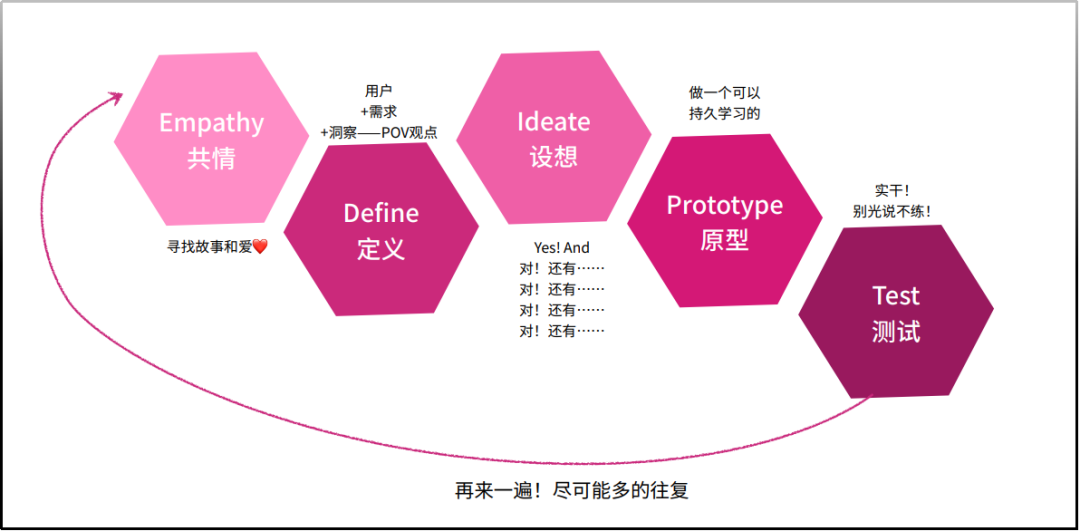 Empathy
共情

寻找故事和爱❤️

用户
+需求
+洞察——POV观点

Define
定义

Ideate
设想

Yes! And
对！还有……
对！还有……
对！还有……
对！还有……

做一个可以
持久学习的

Prototype
原型

实干！
别光说不练！

Test
测试

再来一遍！尽可能多的往复